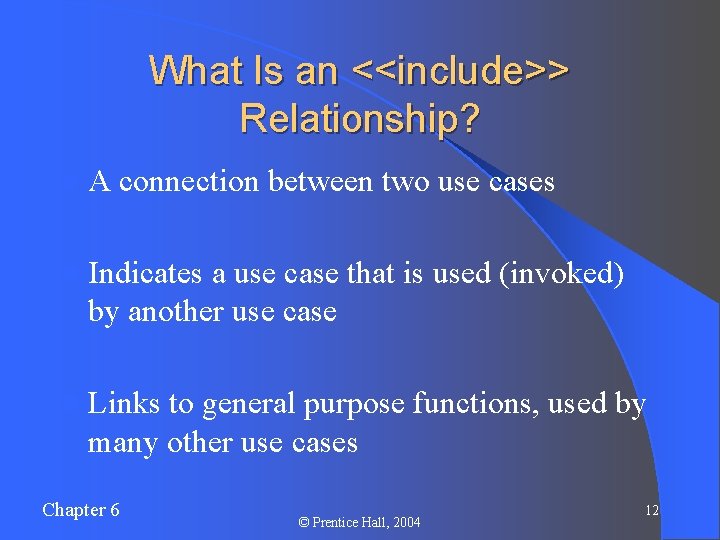 What Is an <<include>> Relationship?

A connection between two use cases

Indicates a use case that is used (invoked) by another use case

Links to general purpose functions, used by many other use cases

Chapter 6

© Prentice Hall, 2004

12